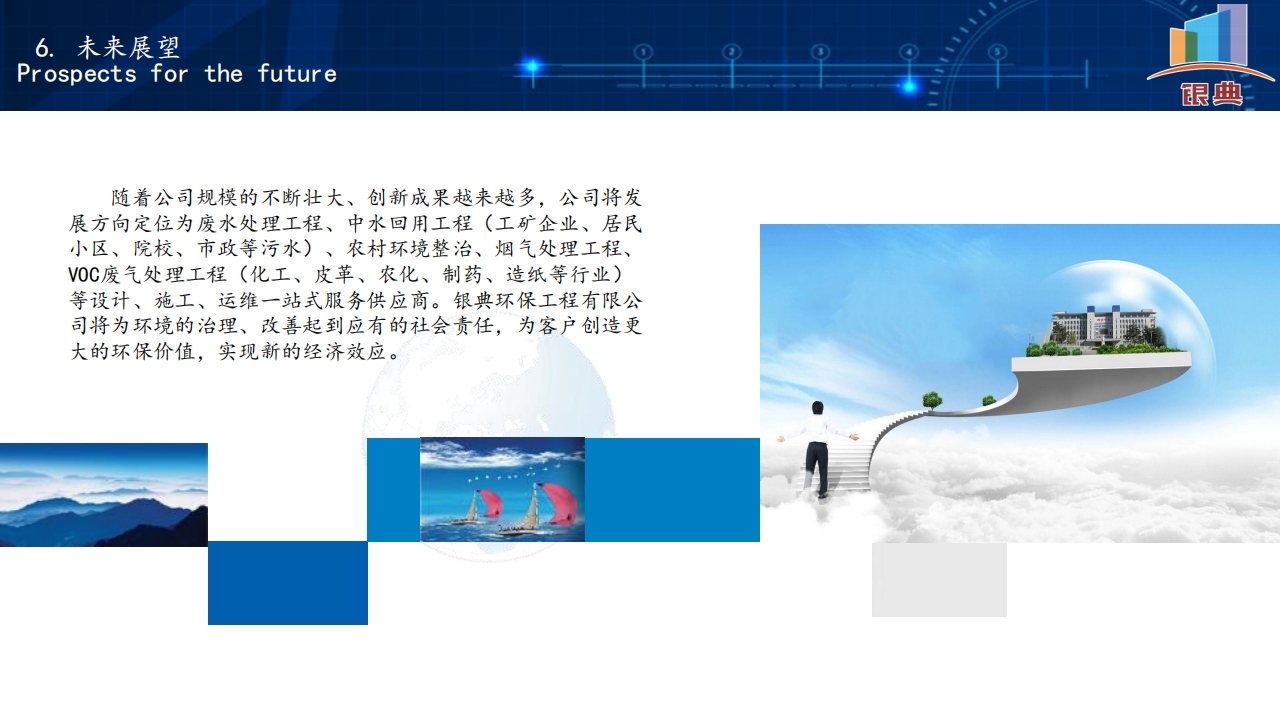 6. 未来展望
Prospects for the future

银典

随着公司规模的不断壮大、创新成果越来越多，公司将发展方向定位为废水处理工程、中水回用工程（工矿企业、居民小区、院校、市政等污水）、农村环境整治、烟气处理工程、VOC废气处理工程（化工、皮革、农化、制药、造纸等行业）等设计、施工、运维一站式服务供应商。银典环保工程有限公司将为环境的治理、改善起到应有的社会责任，为客户创造更大的环保价值，实现新的经济效应。